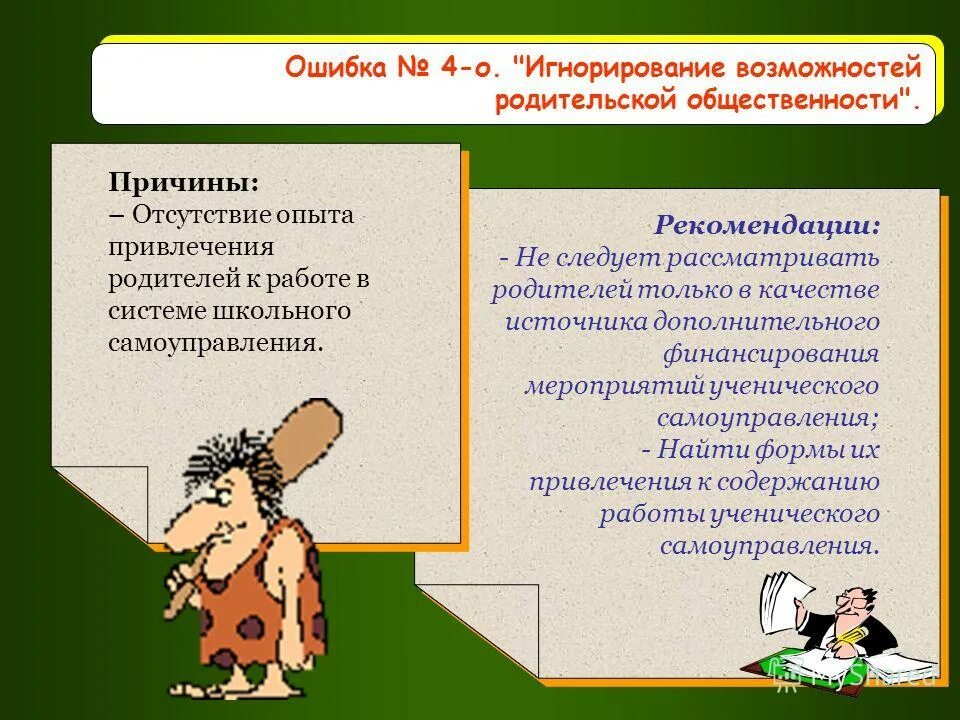 Ошибка № 4-о. "Игнорирование возможностей родительской общественности".

Причины:
– Отсутствие опыта привлечения родителей к работе в системе школьного самоуправления.

Рекомендации:
- Не следует рассматривать родителей только в качестве источника дополнительного финансирования мероприятий ученического самоуправления;
- Найти формы их привлечения к содержанию работы ученического самоуправления.

MyShared